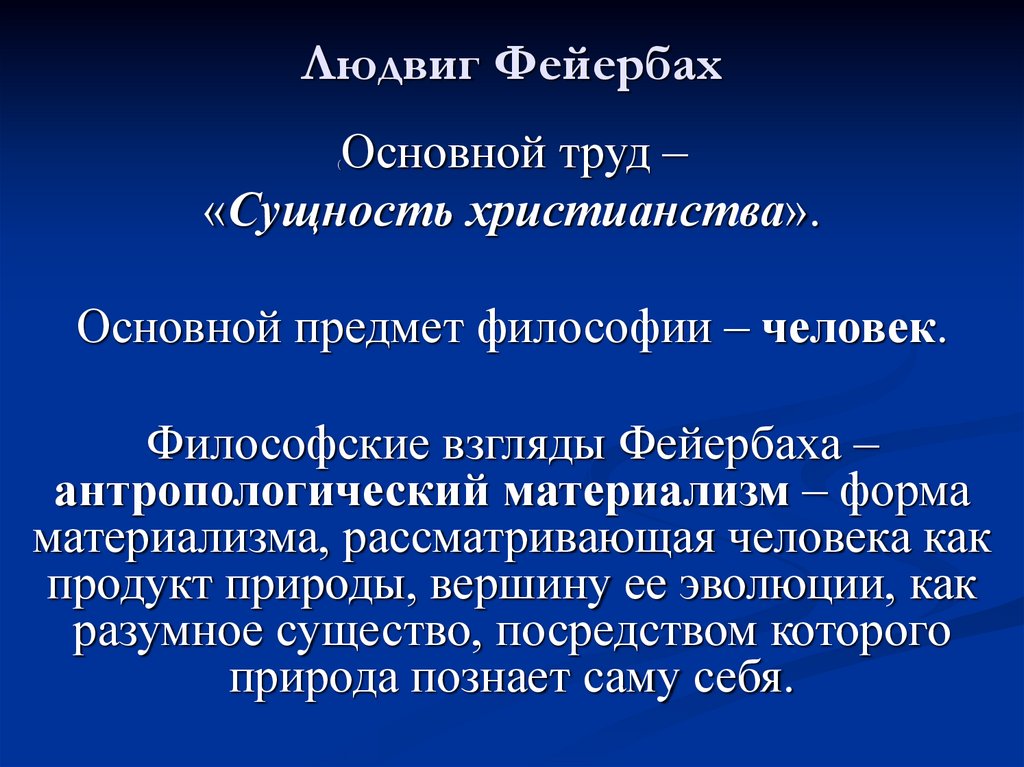 Людвиг Фейербах

(Основной труд – «Сущность христианства».

Основной предмет философии – человек.

Философские взгляды Фейербаха – антропологический материализм – форма материализма, рассматривающая человека как продукт природы, вершину ее эволюции, как разумное существо, посредством которого природа познает саму себя.